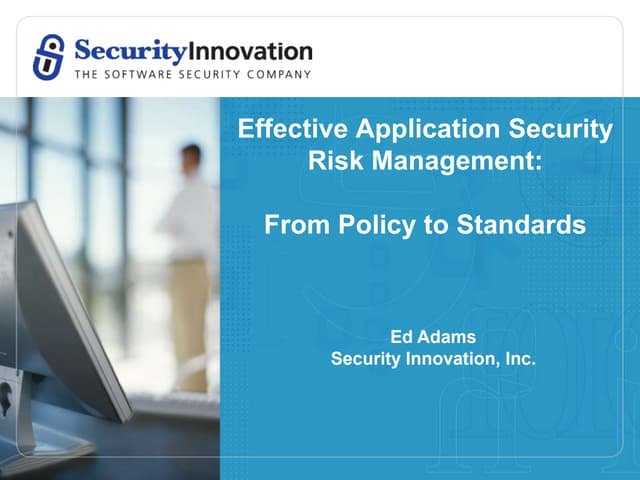 SecurityInnovation
THE SOFTWARE SECURITY COMPANY

Effective Application Security Risk Management:

From Policy to Standards

Ed Adams
Security Innovation, Inc.